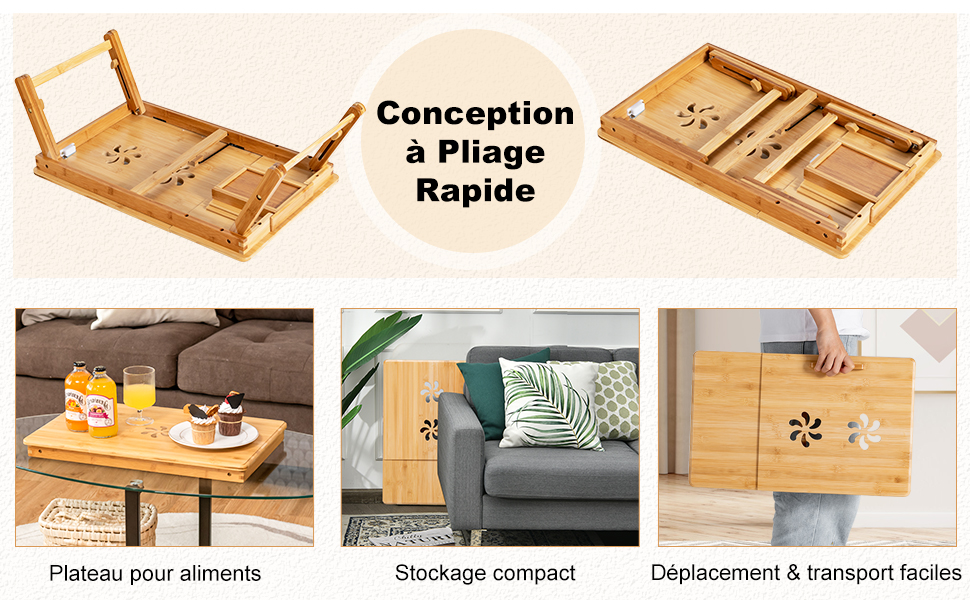 Conception
à Pliage
Rapide

Plateau pour aliments

Stockage compact

Déplacement & transport faciles